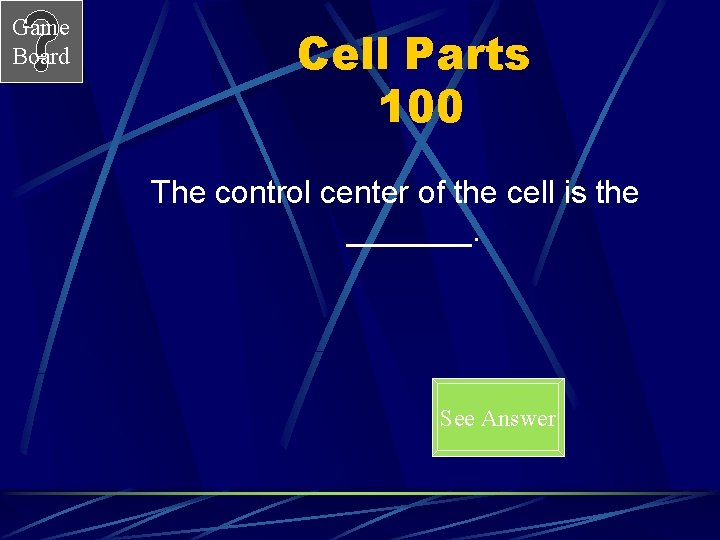 Game Board

Cell Parts
100

The control center of the cell is the ________.

See Answer